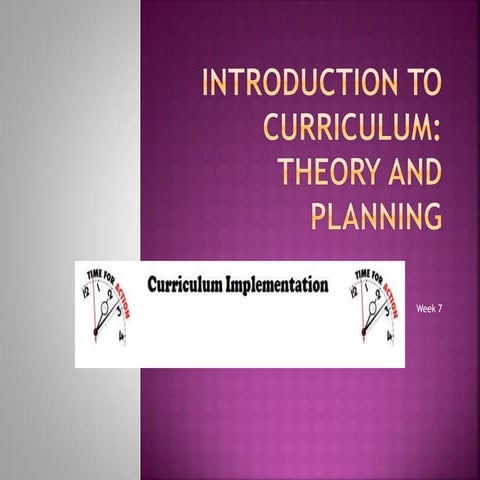 INTRODUCTION TO CURRICULUM: THEORY AND PLANNING

TIME FOR ACTION
12 1 2 3 4

Curriculum Implementation

TIME FOR ACTION
12 1 2 3 4

Week 7